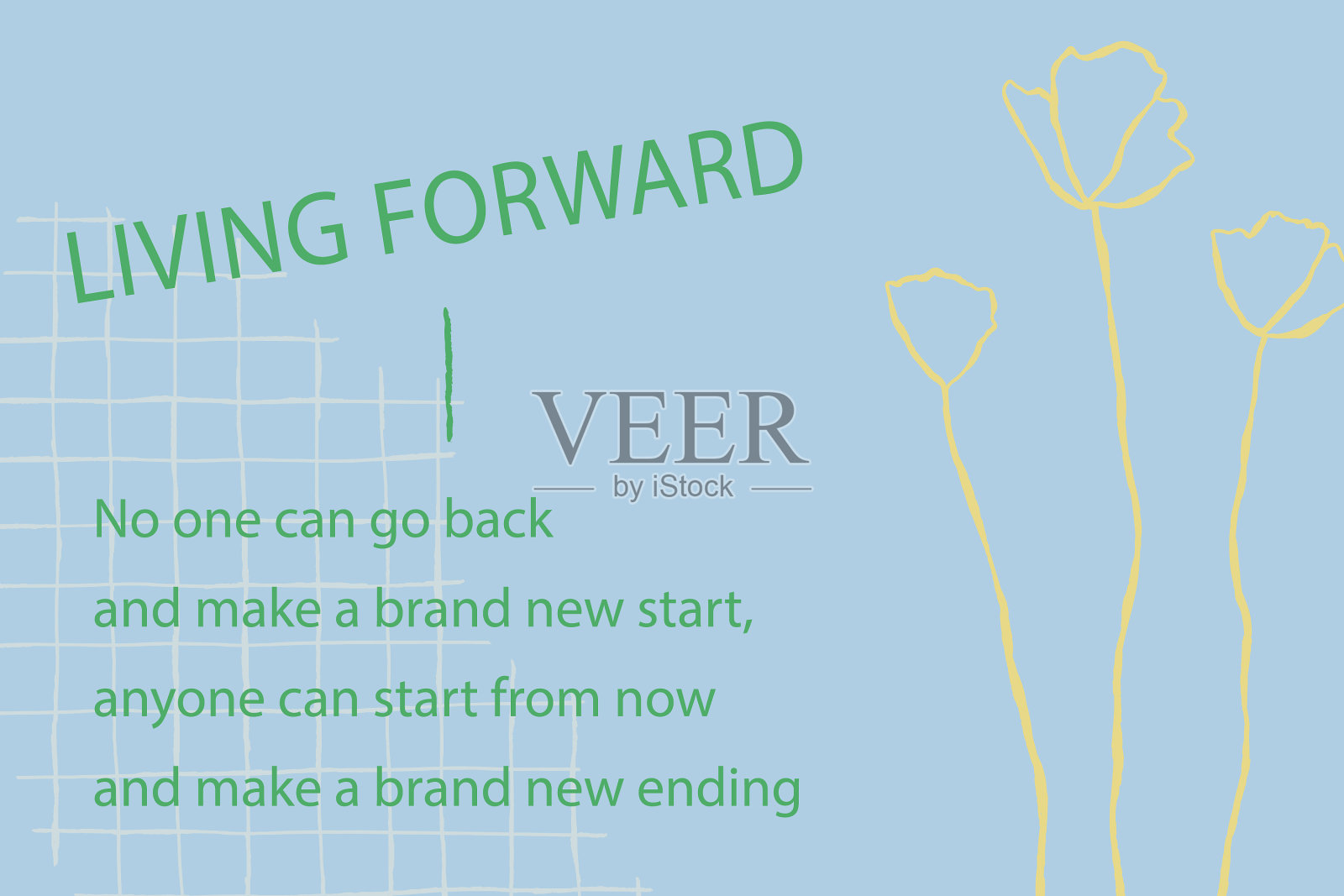 LIVING FORWARD

VEER
by iStock

No one can go back
and make a brand new start,
anyone can start from now
and make a brand new ending